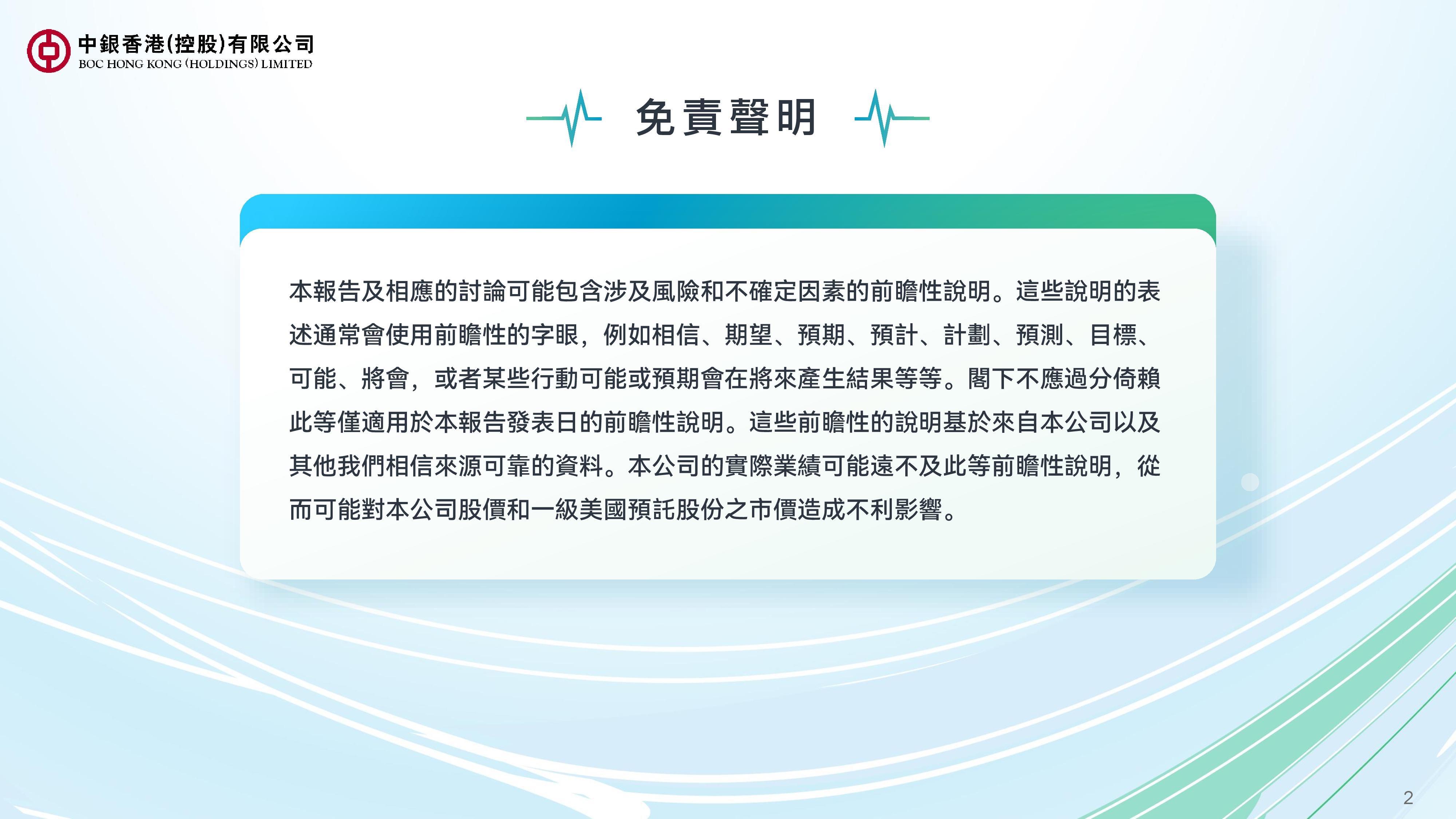 中銀香港(控股)有限公司
BOC HONG KONG (HOLDINGS) LIMITED

免責聲明

本報告及相應的討論可能包含涉及風險和不確定因素的前瞻性說明。這些說明的表述通常會使用前瞻性的字眼，例如相信、期望、預期、預計、計劃、預測、目標、可能、將會，或者某些行動可能或預期會在將來產生結果等等。閣下不應過分倚賴此等僅適用於本報告發表日的前瞻性說明。這些前瞻性的說明基於來自本公司以及其他我們相信來源可靠的資料。本公司的實際業績可能遠不及此等前瞻性說明，從而可能對本公司股價和一級美國預託股份之市價造成不利影響。

2